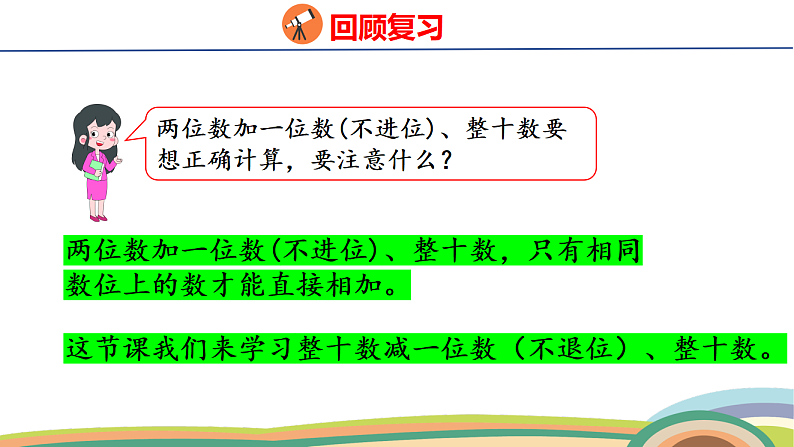 回顾复习

两位数加一位数(不进位)、整十数要想正确计算，要注意什么？

两位数加一位数(不进位)、整十数，只有相同数位上的数才能直接相加。

这节课我们来学习整十数减一位数（不退位）、整十数。